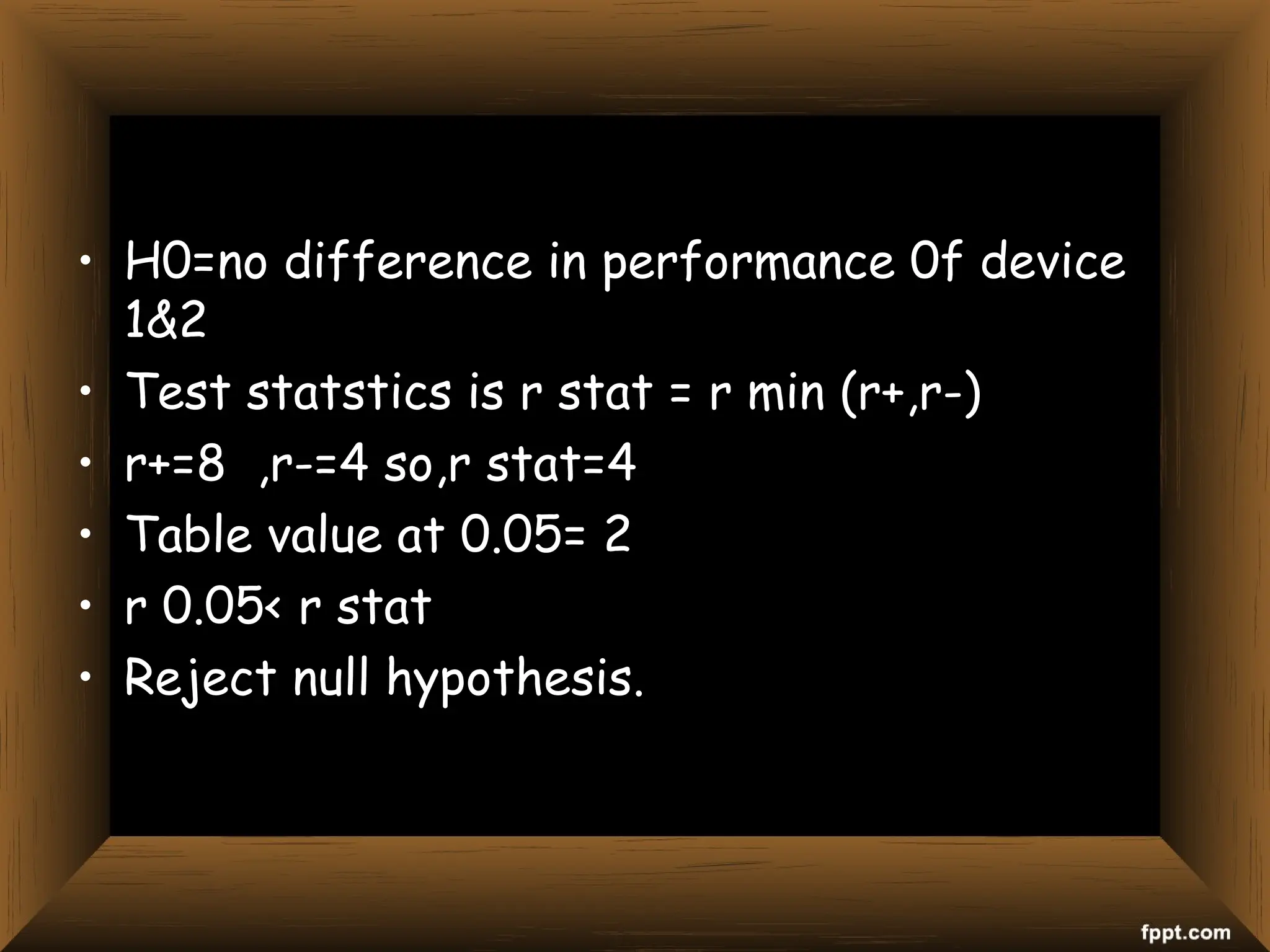 • H0=no difference in performance 0f device 1&2
• Test statstics is r stat = r min (r+,r-)
• r+=8 ,r-=4 so,r stat=4
• Table value at 0.05= 2
• r 0.05< r stat
• Reject null hypothesis.

fppt.com